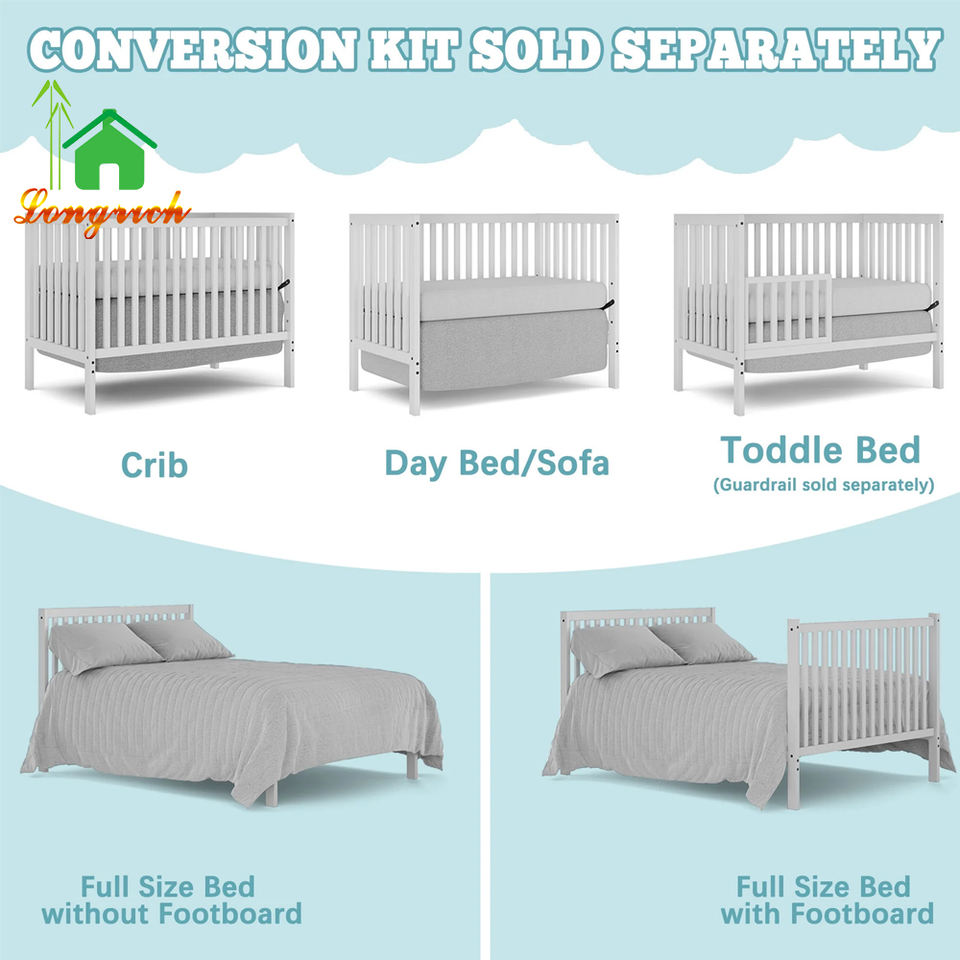 CONVERSION KIT SOLD SEPARATELY

Longrich

Crib

Day Bed/Sofa

Toddle Bed
(Guardrail sold separately)

Full Size Bed without Footboard

Full Size Bed with Footboard